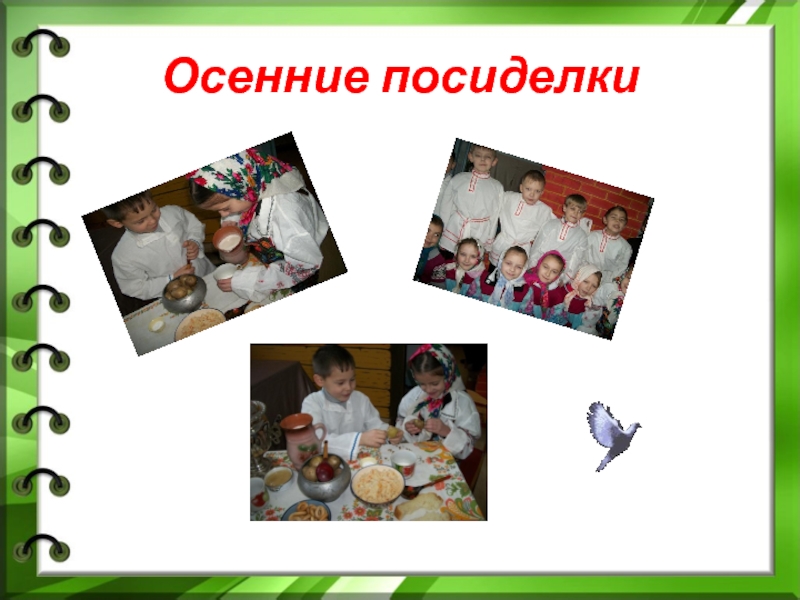 Осенние посиделки